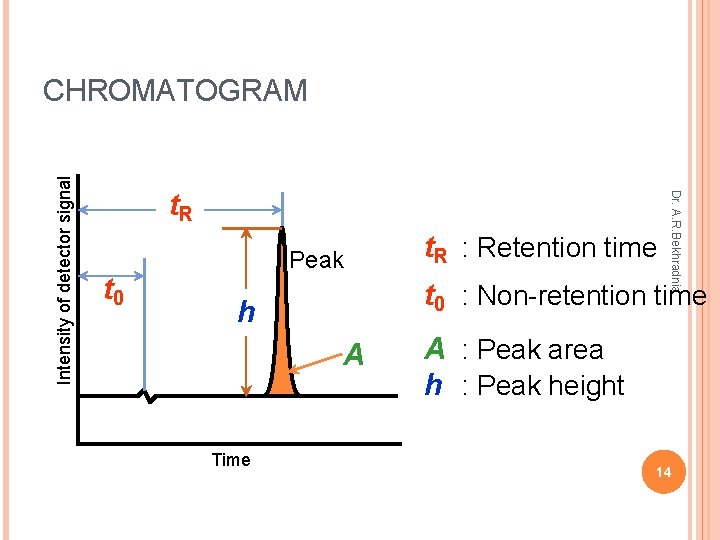 CHROMATOGRAM

Intensity of detector signal

$t_R$

$t_0$

$h$

Peak

$A$

Time

$t_R$ : Retention time

$t_0$ : Non-retention time

$A$ : Peak area

$h$ : Peak height

Dr. A.R.Bekhradnia

14